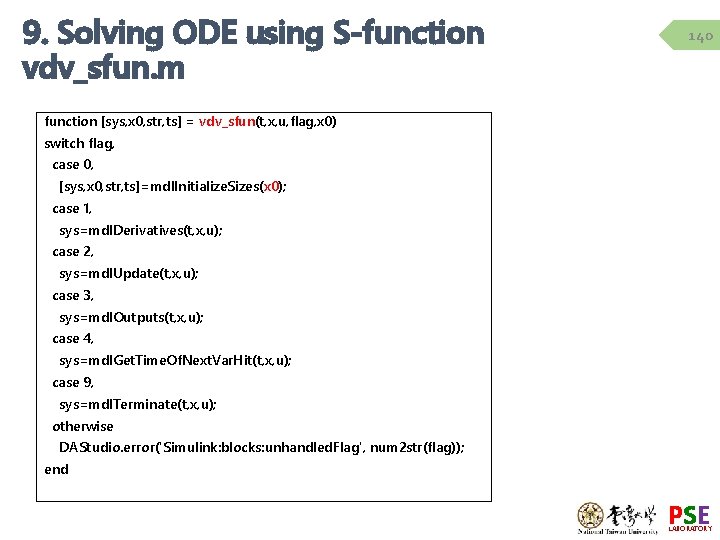 9. Solving ODE using S-function vdv_sfun.m

140

function [sys,x0,str,ts] = vdv_sfun(t,x,u,flag,x0)
switch flag,
case 0,
[sys,x0,str,ts]=mdlInitializeSizes(x0);
case 1,
sys=mdlDerivatives(t,x,u);
case 2,
sys=mdlUpdate(t,x,u);
case 3,
sys=mdlOutputs(t,x,u);
case 4,
sys=mdlGetTimeOfNextVarHit(t,x,u);
case 9,
sys=mdlTerminate(t,x,u);
otherwise
DAStudio.error('Simulink:blocks:unhandledFlag', num2str(flag));
end

臺灣大學
National Taiwan University

PSE
LABORATORY